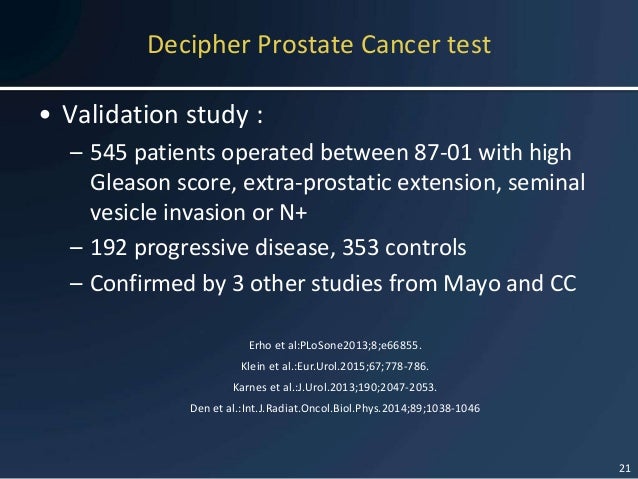 Decipher Prostate Cancer test

• Validation study :
– 545 patients operated between 87-01 with high Gleason score, extra-prostatic extension, seminal vesicle invasion or N+
– 192 progressive disease, 353 controls
– Confirmed by 3 other studies from Mayo and CC

Erho et al:PLoSone2013;8;e66855.
Klein et al.:Eur.Urol.2015;67;778-786.
Karnes et al.:J.Urol.2013;190;2047-2053.
Den et al.:Int.J.Radiat.Oncol.Biol.Phys.2014;89;1038-1046

21